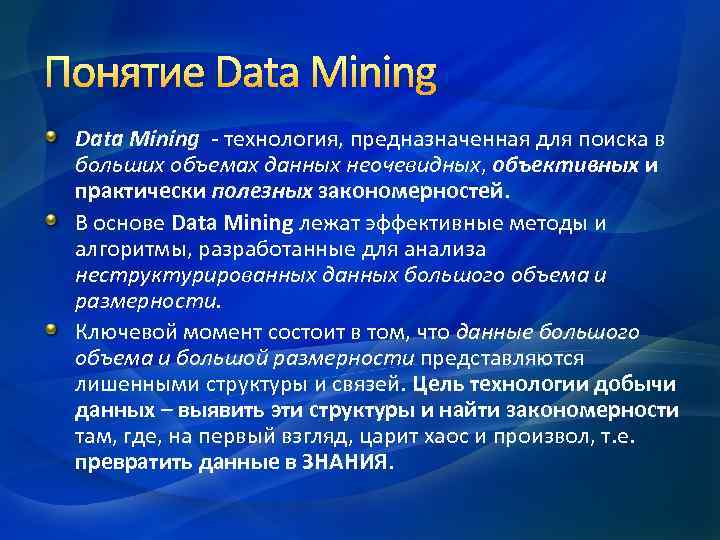 Понятие Data Mining

Data Mining - технология, предназначенная для поиска в больших объемах данных неочевидных, объективных и практически полезных закономерностей.

В основе Data Mining лежат эффективные методы и алгоритмы, разработанные для анализа неструктурированных данных большого объема и размерности.

Ключевой момент состоит в том, что данные большого объема и большой размерности представляются лишенными структуры и связей. Цель технологии добычи данных – выявить эти структуры и найти закономерности там, где, на первый взгляд, царит хаос и произвол, т.е. превратить данные в ЗНАНИЯ.